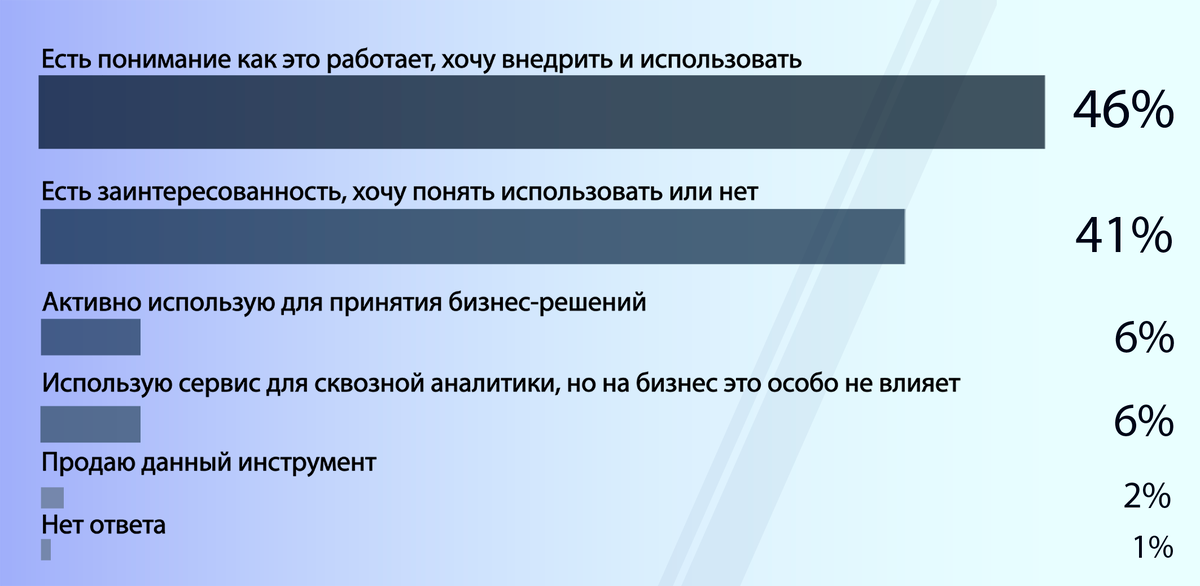 Есть понимание как это работает, хочу внедрить и использовать

46%

Есть заинтересованность, хочу понять использовать или нет

41%

Активно использую для принятия бизнес-решений

6%

Использую сервис для сквозной аналитики, но на бизнес это особо не влияет

6%

Продаю данный инструмент

2%

Нет ответа

1%